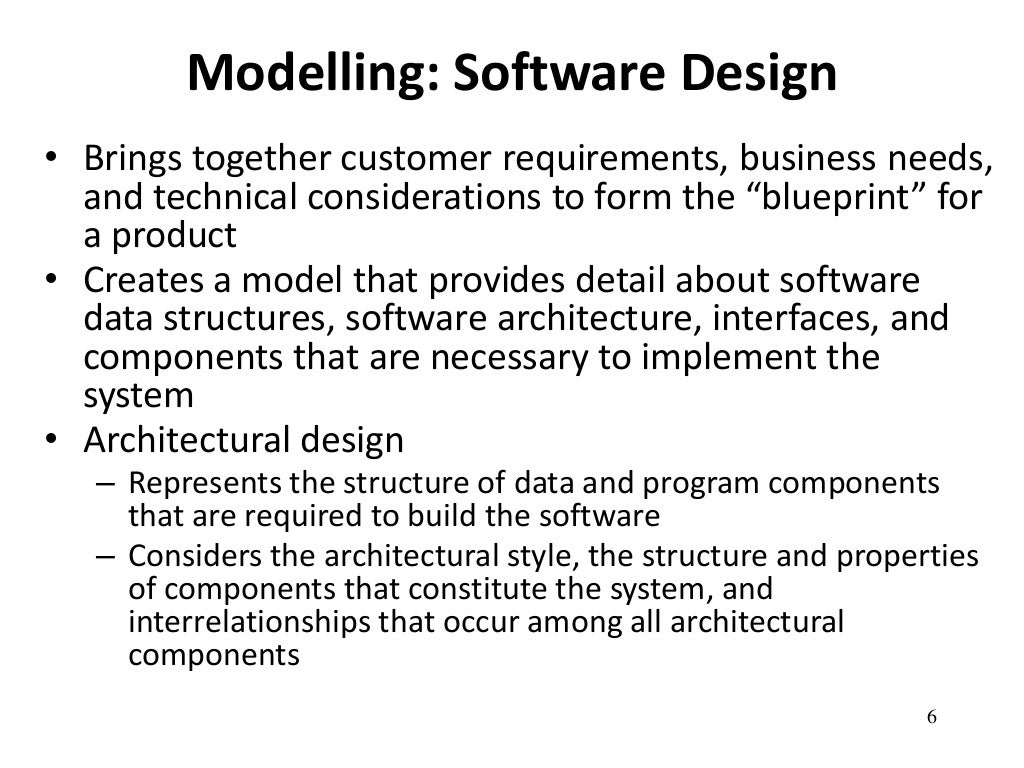 Modelling: Software Design

• Brings together customer requirements, business needs, and technical considerations to form the “blueprint” for a product
• Creates a model that provides detail about software data structures, software architecture, interfaces, and components that are necessary to implement the system
• Architectural design
– Represents the structure of data and program components that are required to build the software
– Considers the architectural style, the structure and properties of components that constitute the system, and interrelationships that occur among all architectural components

6